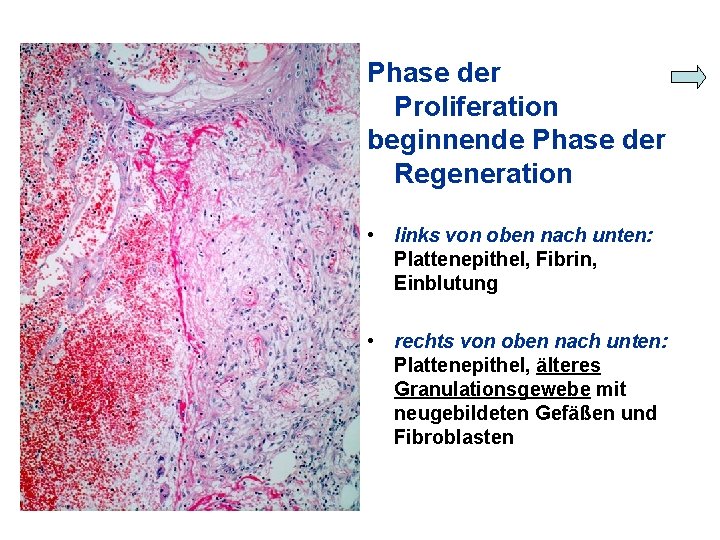 Phase der Proliferation
beginnende Phase der Regeneration

• links von oben nach unten: Plattenepithel, Fibrin, Einblutung

• rechts von oben nach unten: Plattenepithel, älteres Granulationsgewebe mit neugebildeten Gefäßen und Fibroblasten